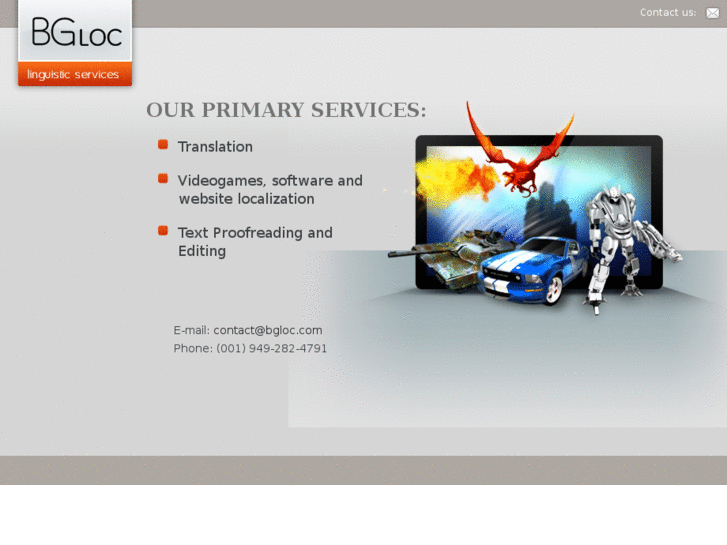 BGLOC
linguistic services

Contact us:

OUR PRIMARY SERVICES:

Translation

Videogames, software and website localization

Text Proofreading and Editing

E-mail: contact@bgloc.com
Phone: (001) 949-282-4791